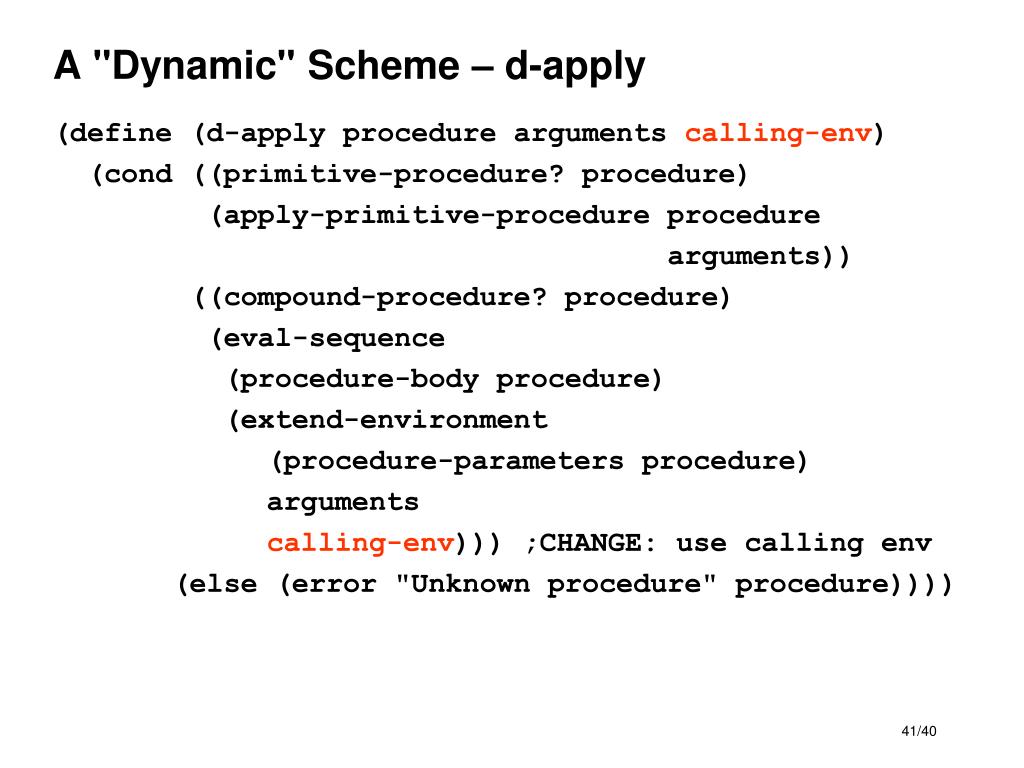 A "Dynamic" Scheme – d-apply

(define (d-apply procedure arguments calling-env)
  (cond ((primitive-procedure? procedure)
         (apply-primitive-procedure procedure
                                    arguments))
        ((compound-procedure? procedure)
         (eval-sequence
          (procedure-body procedure)
          (extend-environment
            (procedure-parameters procedure)
            arguments
            calling-env))) ;CHANGE: use calling env
        (else (error "Unknown procedure" procedure))))

41/40